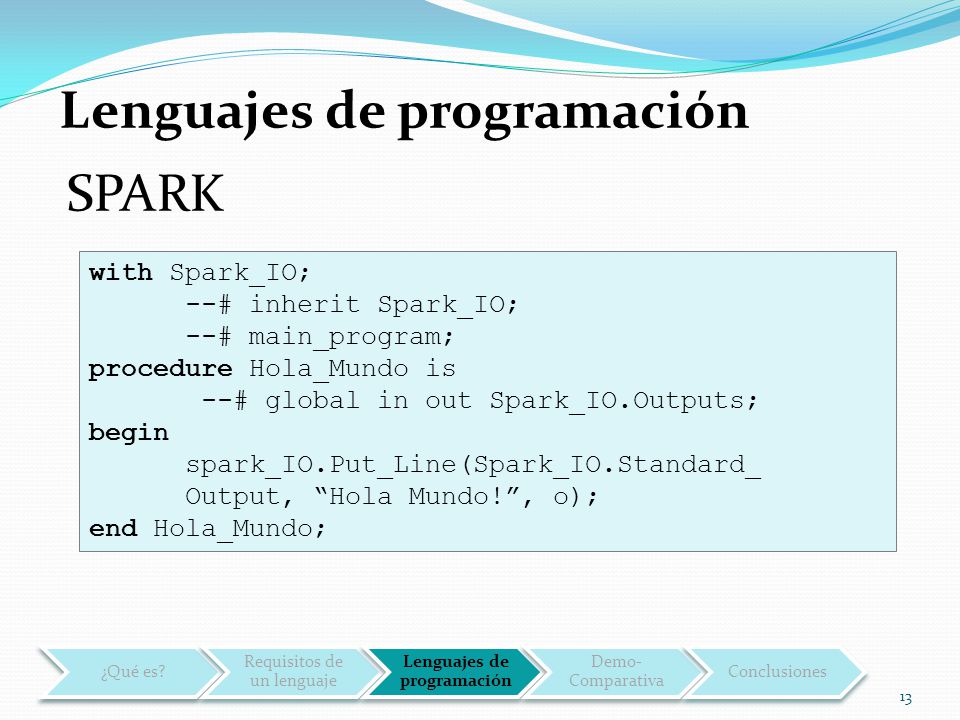 Lenguajes de programación

SPARK

with Spark_IO;
      --# inherit Spark_IO;
      --# main_program;
procedure Hola_Mundo is
       --# global in out Spark_IO.Outputs;
begin
      spark_IO.Put_Line(Spark_IO.Standard_
      Output, “Hola Mundo!”, o);
end Hola_Mundo;

¿Qué es?

Requisitos de un lenguaje

Lenguajes de programación

Demo-Comparativa

Conclusiones

13